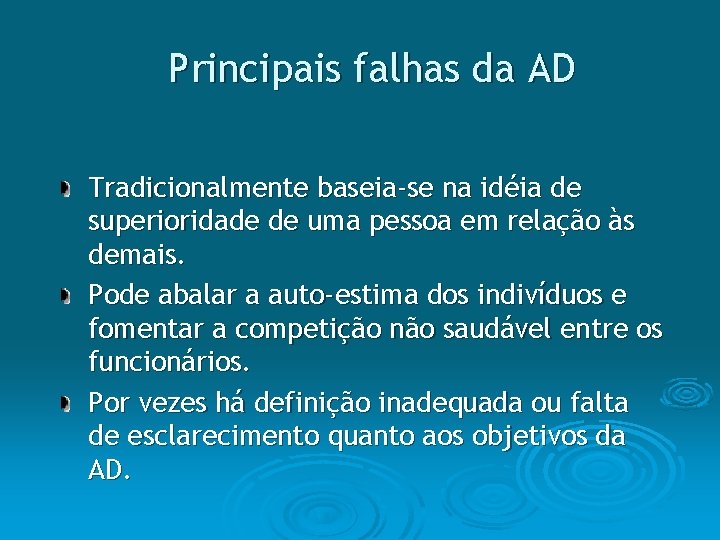 Principais falhas da AD

Tradicionalmente baseia-se na idéia de superioridade de uma pessoa em relação às demais.

Pode abalar a auto-estima dos indivíduos e fomentar a competição não saudável entre os funcionários.

Por vezes há definição inadequada ou falta de esclarecimento quanto aos objetivos da AD.